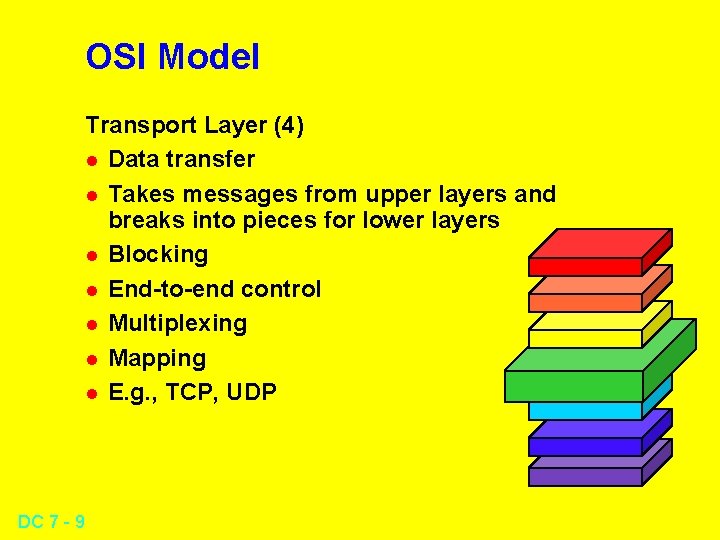 OSI Model

Transport Layer (4)

- Data transfer
- Takes messages from upper layers and breaks into pieces for lower layers
- Blocking
- End-to-end control
- Multiplexing
- Mapping
- E.g., TCP, UDP

DC 7 - 9